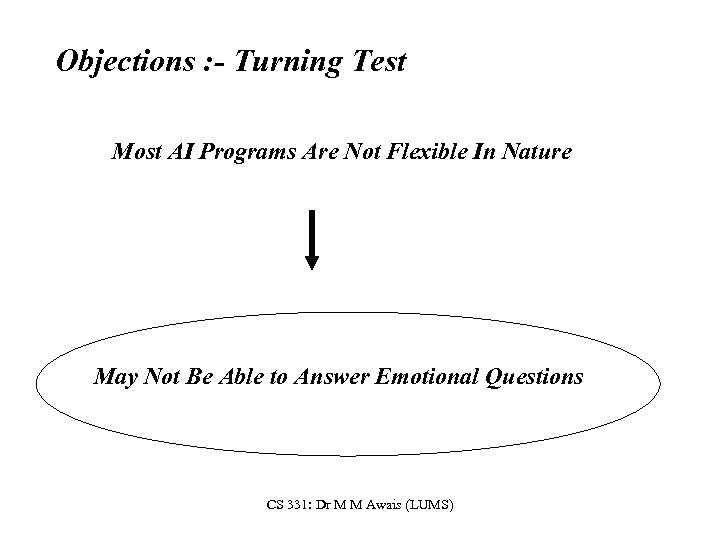 Objections :- Turning Test

Most AI Programs Are Not Flexible In Nature

May Not Be Able to Answer Emotional Questions

CS 331: Dr M M Awais (LUMS)